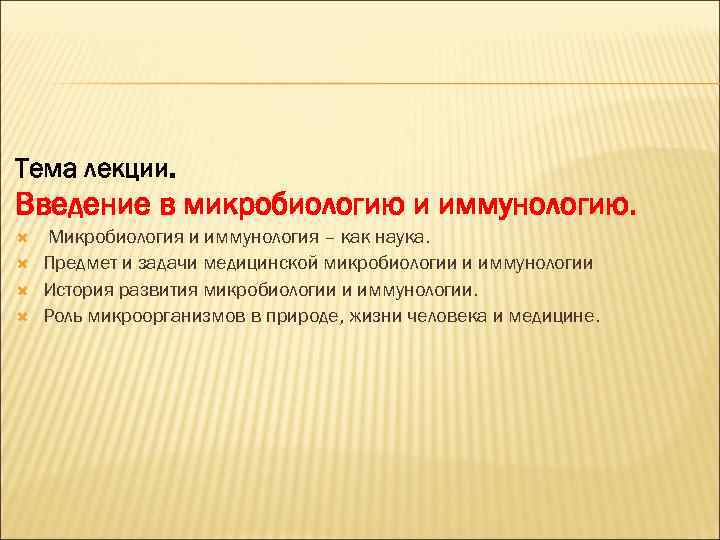 Тема лекции.
Введение в микробиологию и иммунологию.

Микробиология и иммунология – как наука.
Предмет и задачи медицинской микробиологии и иммунологии
История развития микробиологии и иммунологии.
Роль микроорганизмов в природе, жизни человека и медицине.